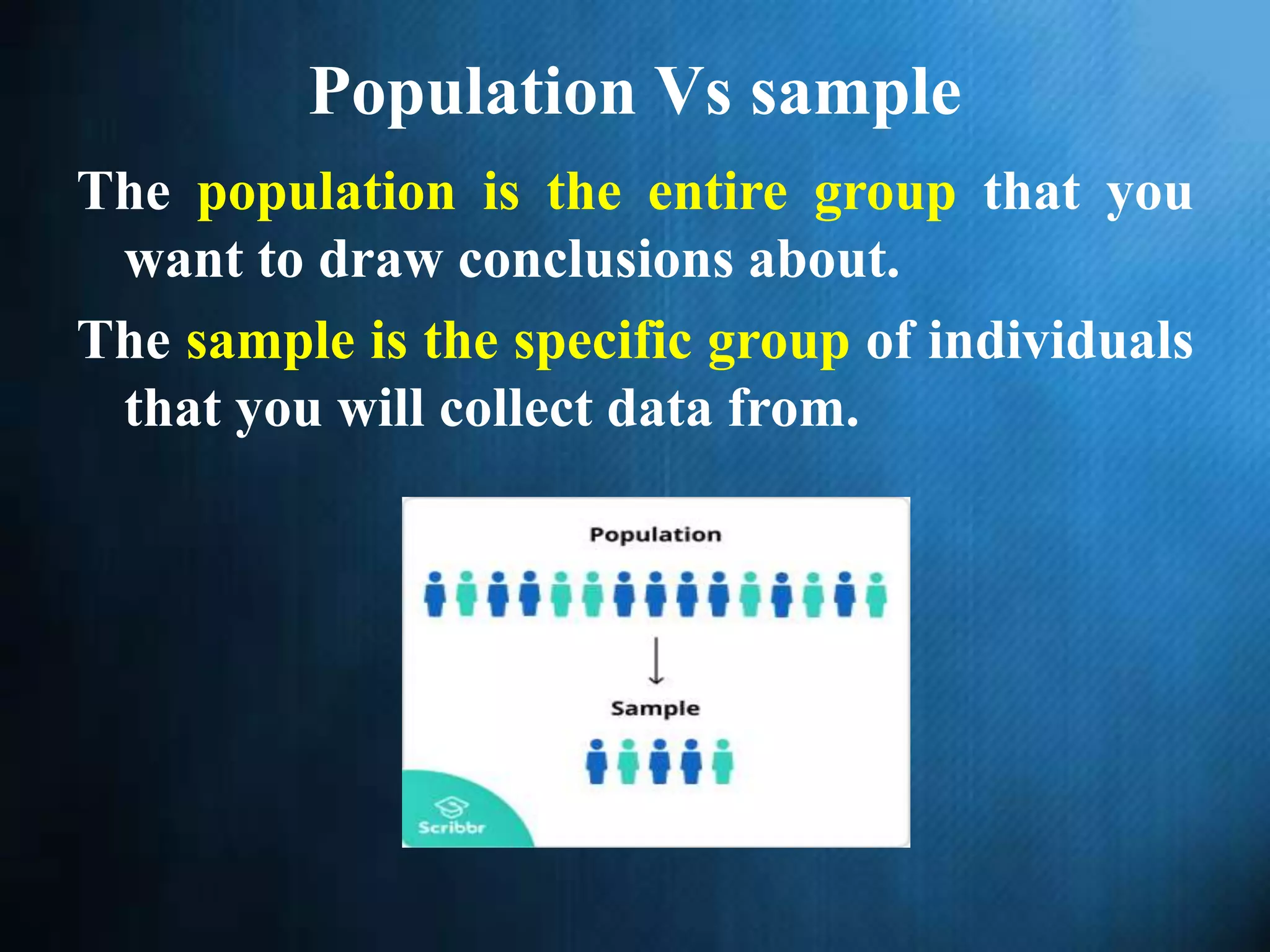 Population Vs sample

The population is the entire group that you want to draw conclusions about.

The sample is the specific group of individuals that you will collect data from.

Population

Sample

Scribbr